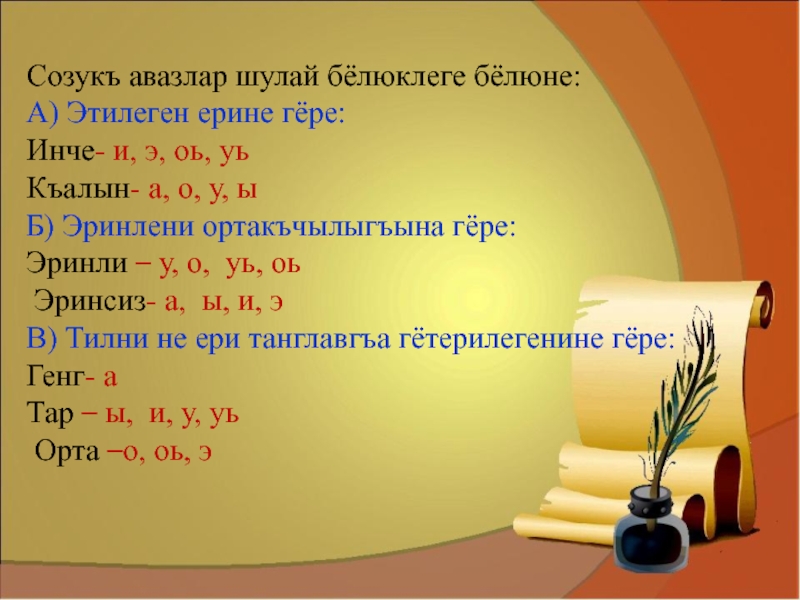 Созукъ авазлар шулай бёлюклеге бёлюне:
А) Этилеген ерине гёре:
Инче- и, э, оь, уь
Къалын- а, о, у, ы
Б) Эринлени ортакъчылыгъына гёре:
Эринли – у, о, уь, оь
Эринсиз- а, ы, и, э
В) Тилни не ери танглавгъа гётерилегенине гёре:
Генг- а
Тар – ы, и, у, уь
Орта –о, оь, э